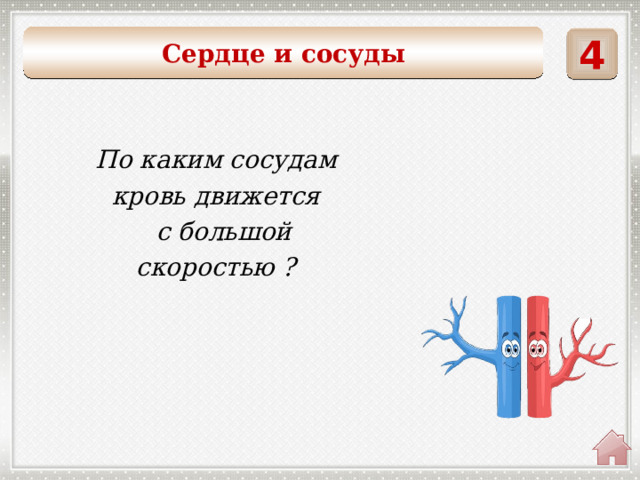 Сердце и сосуды

4

По каким сосудам кровь движется с большой скоростью ?